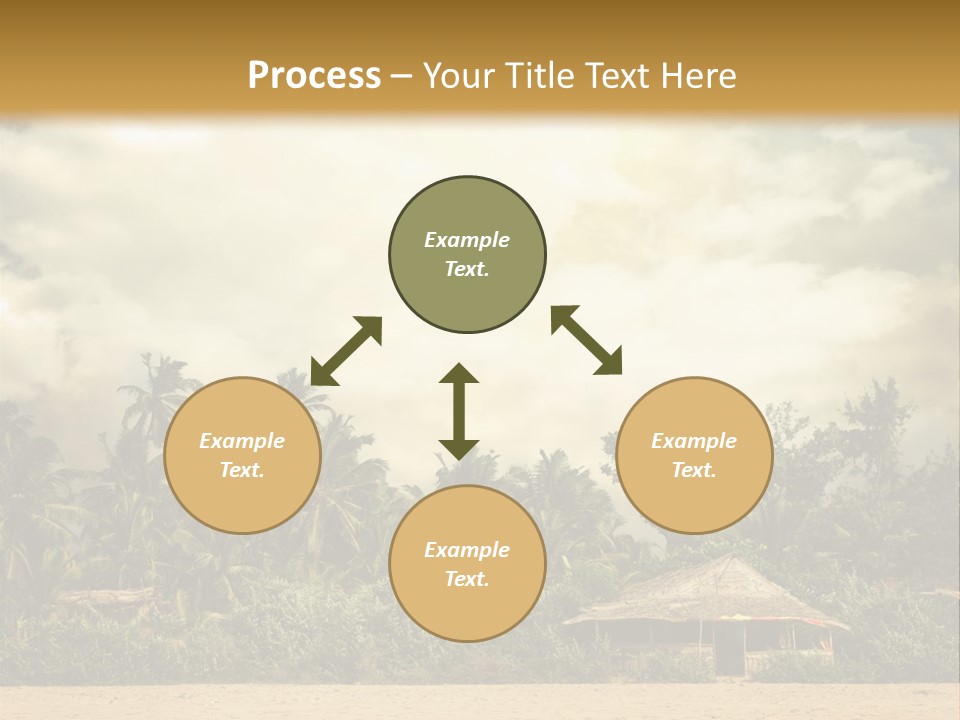 Process – Your Title Text Here

Example Text.

Example Text.

Example Text.

Example Text.